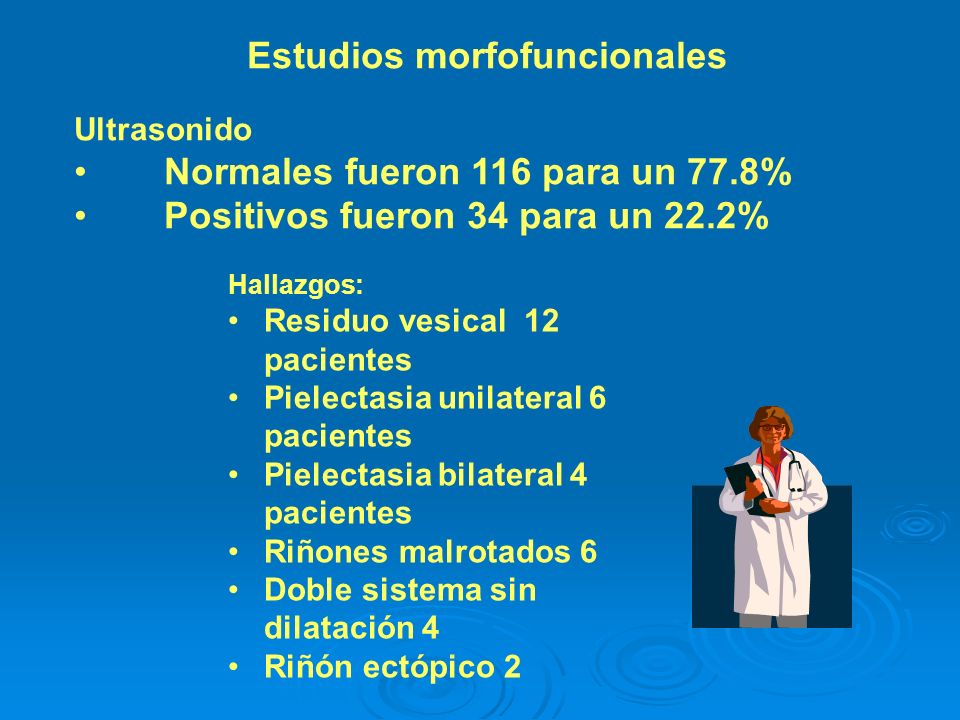 Estudios morfofuncionales

Ultrasonido
• Normales fueron 116 para un 77.8%
• Positivos fueron 34 para un 22.2%

Hallazgos:
• Residuo vesical 12 pacientes
• Pielectasia unilateral 6 pacientes
• Pielectasia bilateral 4 pacientes
• Riñones malrotados 6
• Doble sistema sin dilatación 4
• Riñón ectópico 2